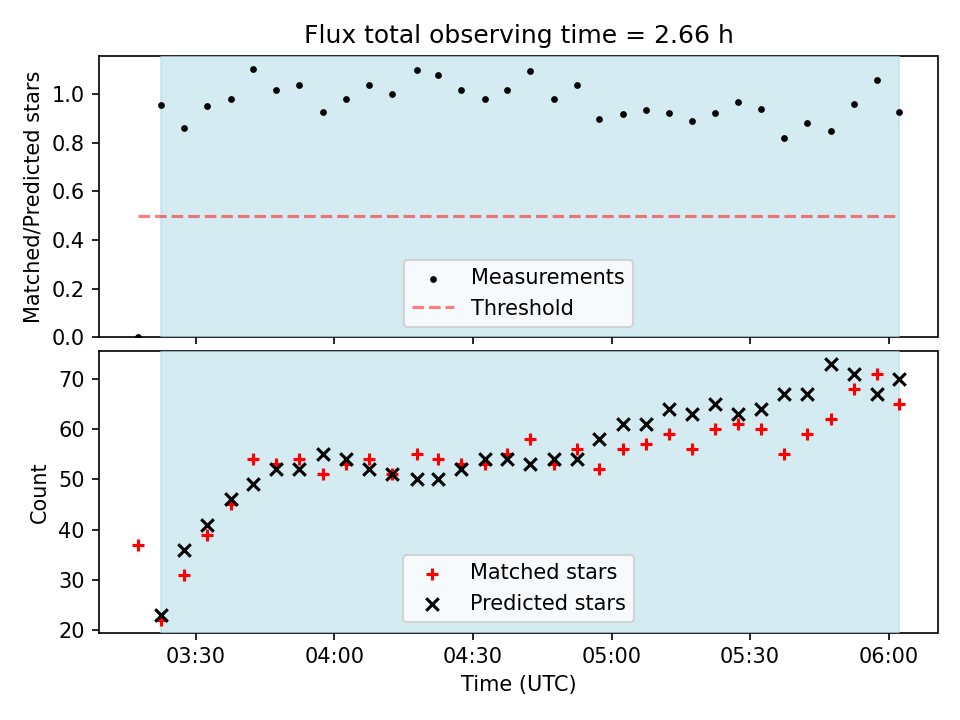 Flux total observing time = 2.66 h

Matched/Predicted stars

1.0
0.8
0.6
0.4
0.2
0.0

Measurements
Threshold

Count

70
60
50
40
30
20

Matched stars
Predicted stars

03:30
04:00
04:30
05:00
05:30
06:00

Time (UTC)